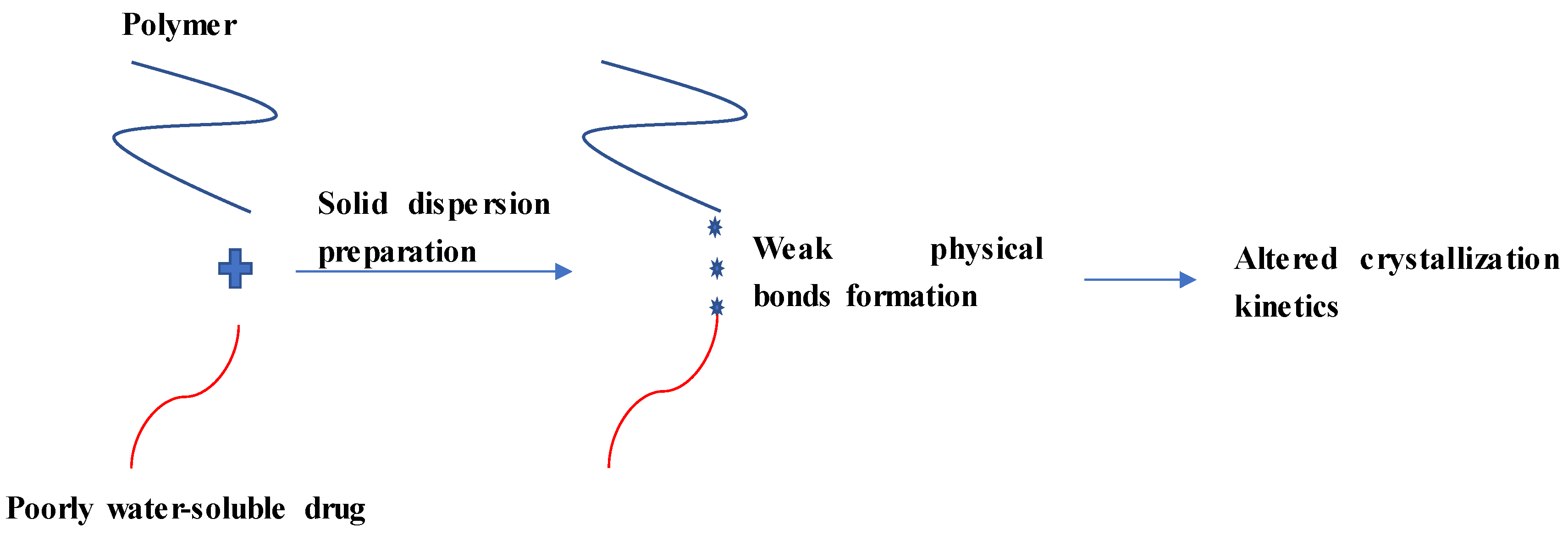 Polymer

Solid dispersion preparation

Weak physical bonds formation

Altered crystallization kinetics

Poorly water-soluble drug